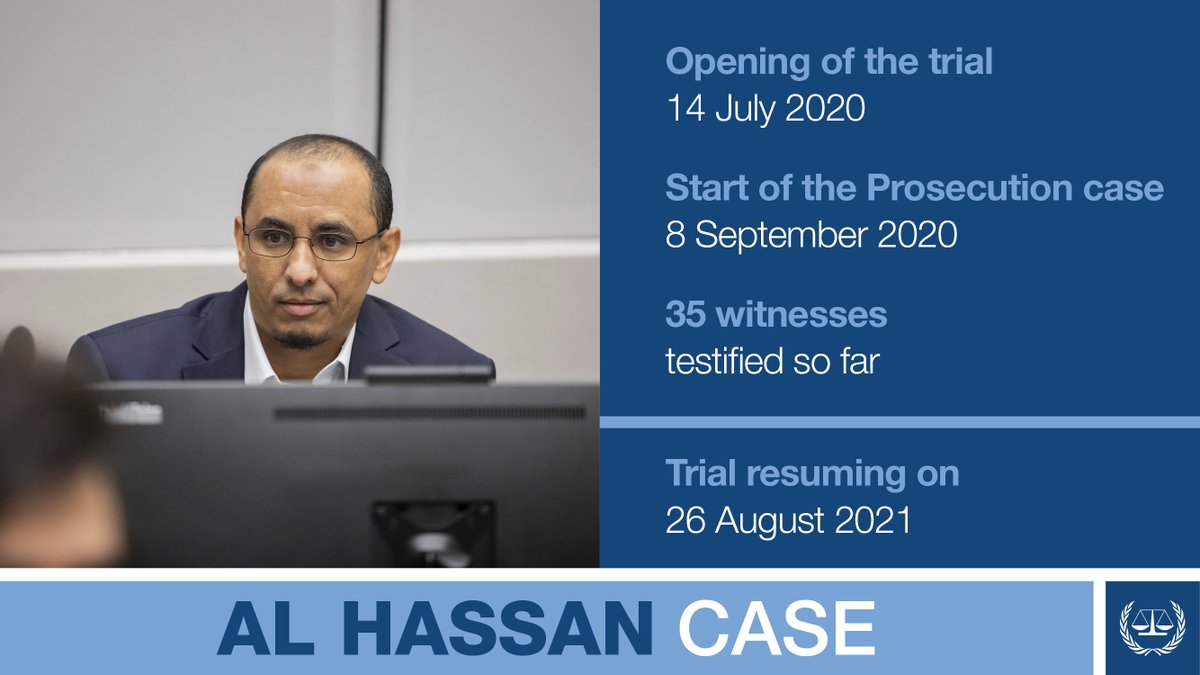 Opening of the trial
14 July 2020

Start of the Prosecution case
8 September 2020

35 witnesses
testified so far

Trial resuming on
26 August 2021

AL HASSAN CASE